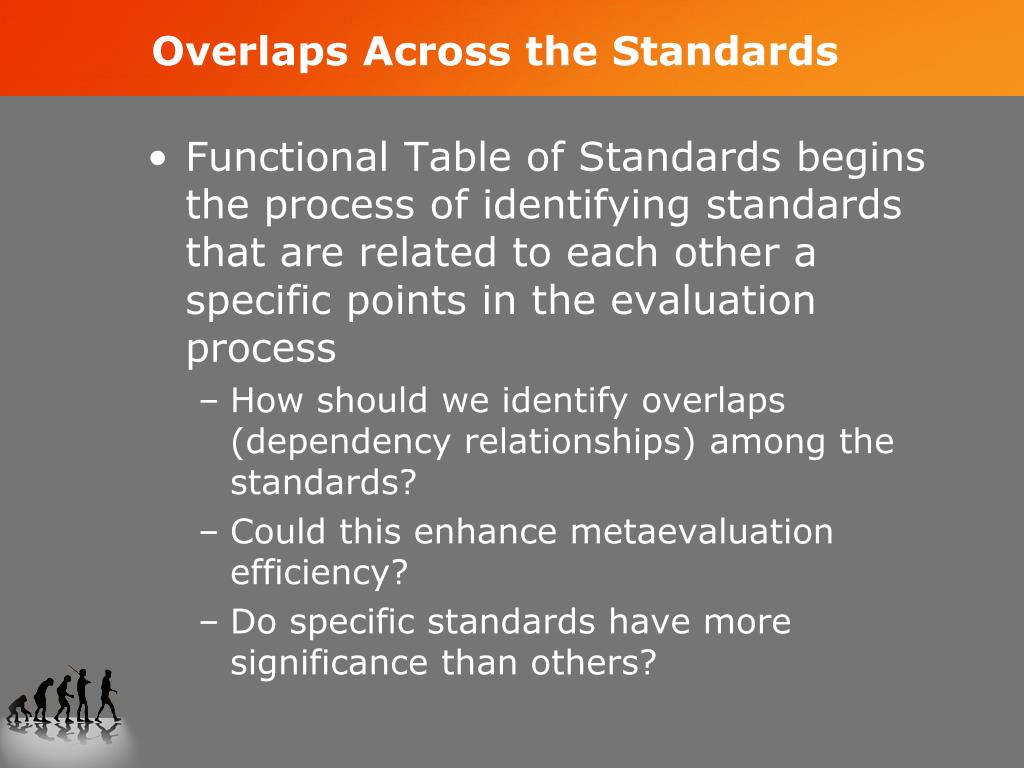 Overlaps Across the Standards

• Functional Table of Standards begins the process of identifying standards that are related to each other a specific points in the evaluation process

– How should we identify overlaps (dependency relationships) among the standards?

– Could this enhance metaevaluation efficiency?

– Do specific standards have more significance than others?